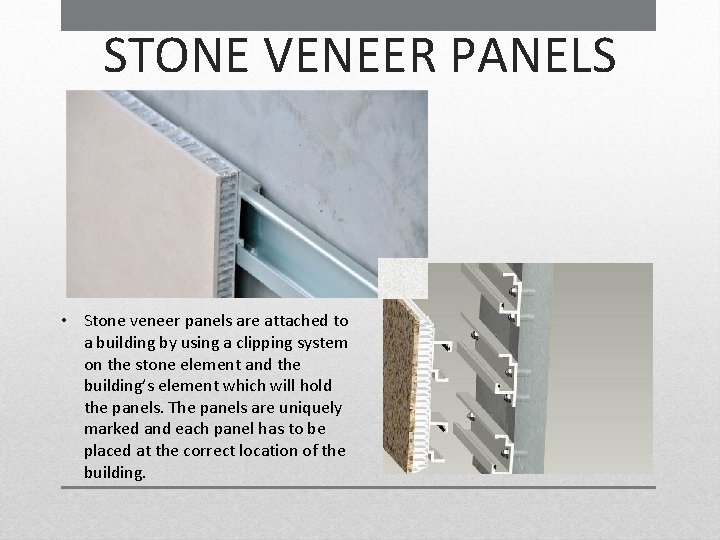 STONE VENEER PANELS

• Stone veneer panels are attached to a building by using a clipping system on the stone element and the building's element which will hold the panels. The panels are uniquely marked and each panel has to be placed at the correct location of the building.